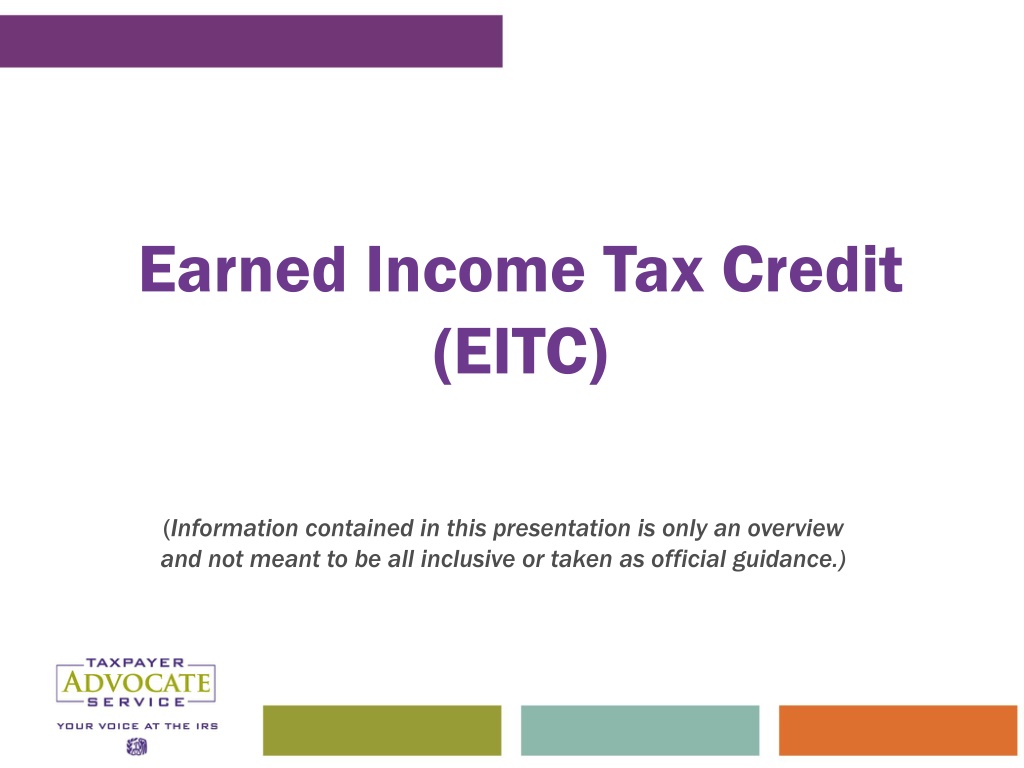 Earned Income Tax Credit (EITC)

(Information contained in this presentation is only an overview and not meant to be all inclusive or taken as official guidance.)

TAXPAYER
ADVOCATE
SERVICE
YOUR VOICE AT THE IRS